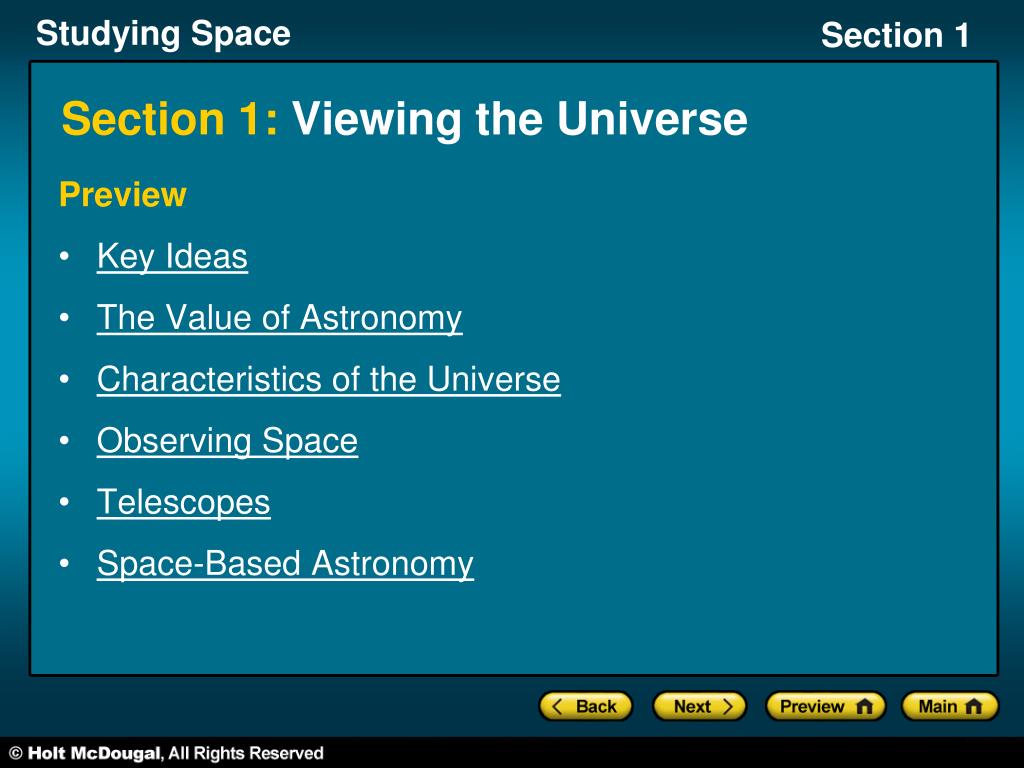 Studying Space

Section 1

Section 1: Viewing the Universe

Preview

• Key Ideas
• The Value of Astronomy
• Characteristics of the Universe
• Observing Space
• Telescopes
• Space-Based Astronomy

Back Next Preview Main

© Holt McDougal, All Rights Reserved